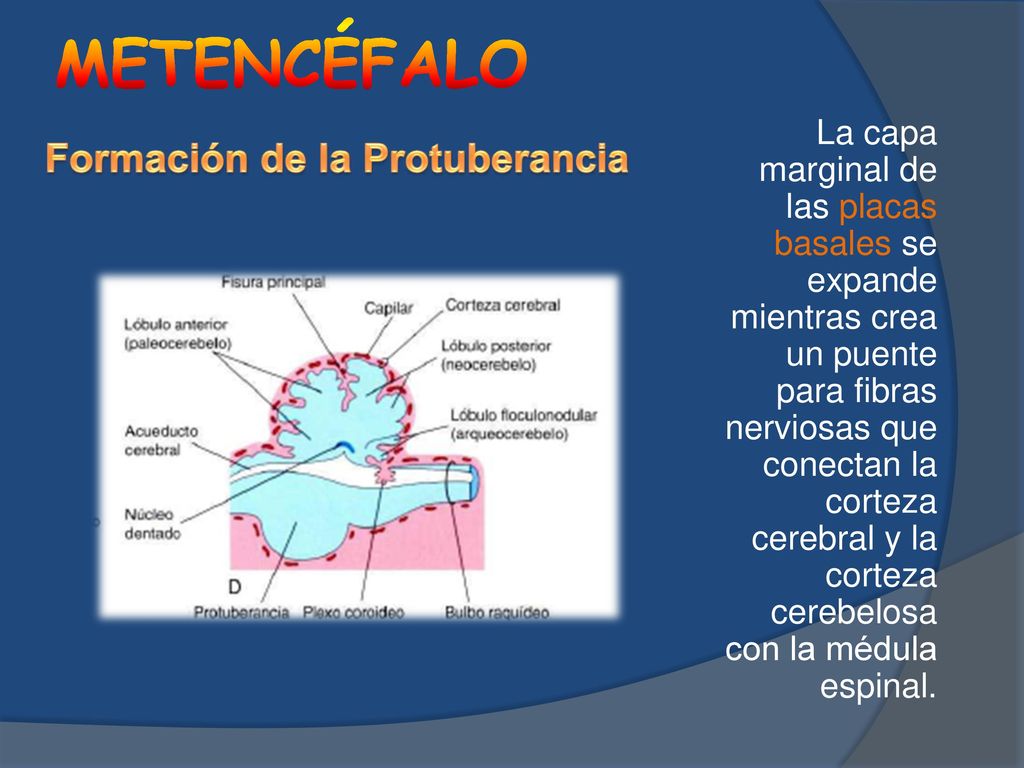 METENCÉFALO

Formación de la Protuberancia

Fisura principal
Capilar
Corteza cerebral
Lóbulo anterior (paleocerebelo)
Lóbulo posterior (neocerebelo)
Lóbulo floculonodular (arqueocerebelo)
Acueducto cerebral
Núcleo dentado
D
Protuberancia
Plexo coroideo
Bulbo raquídeo

La capa marginal de las placas basales se expande mientras crea un puente para fibras nerviosas que conectan la corteza cerebral y la corteza cerebelosa con la médula espinal.